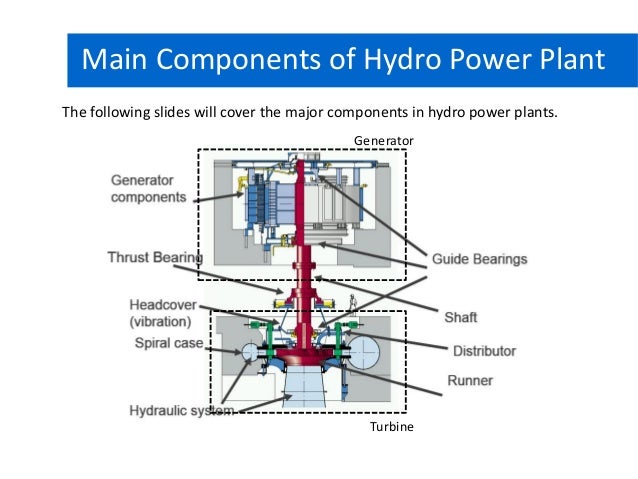 Main Components of Hydro Power Plant

The following slides will cover the major components in hydro power plants.

Generator

Generator components

Thrust Bearing

Guide Bearings

Headcover (vibration)

Shaft

Spiral case

Distributor

Runner

Hydraulic system

Turbine